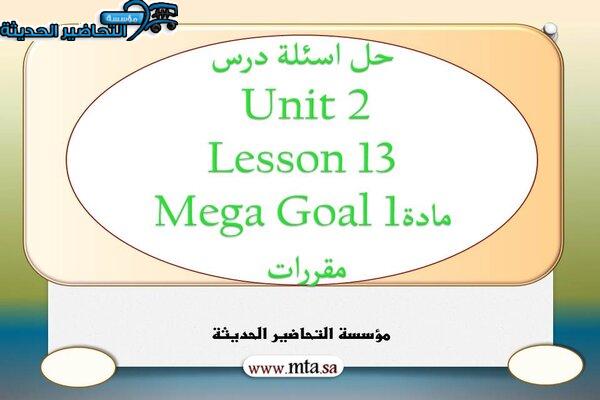 مؤسسة
التحاضير الحديثة

حل اسئلة درس
Unit 2
Lesson 13
مادة Mega Goal 1
مقررات

مؤسسة التحاضير الحديثة

www.mta.sa